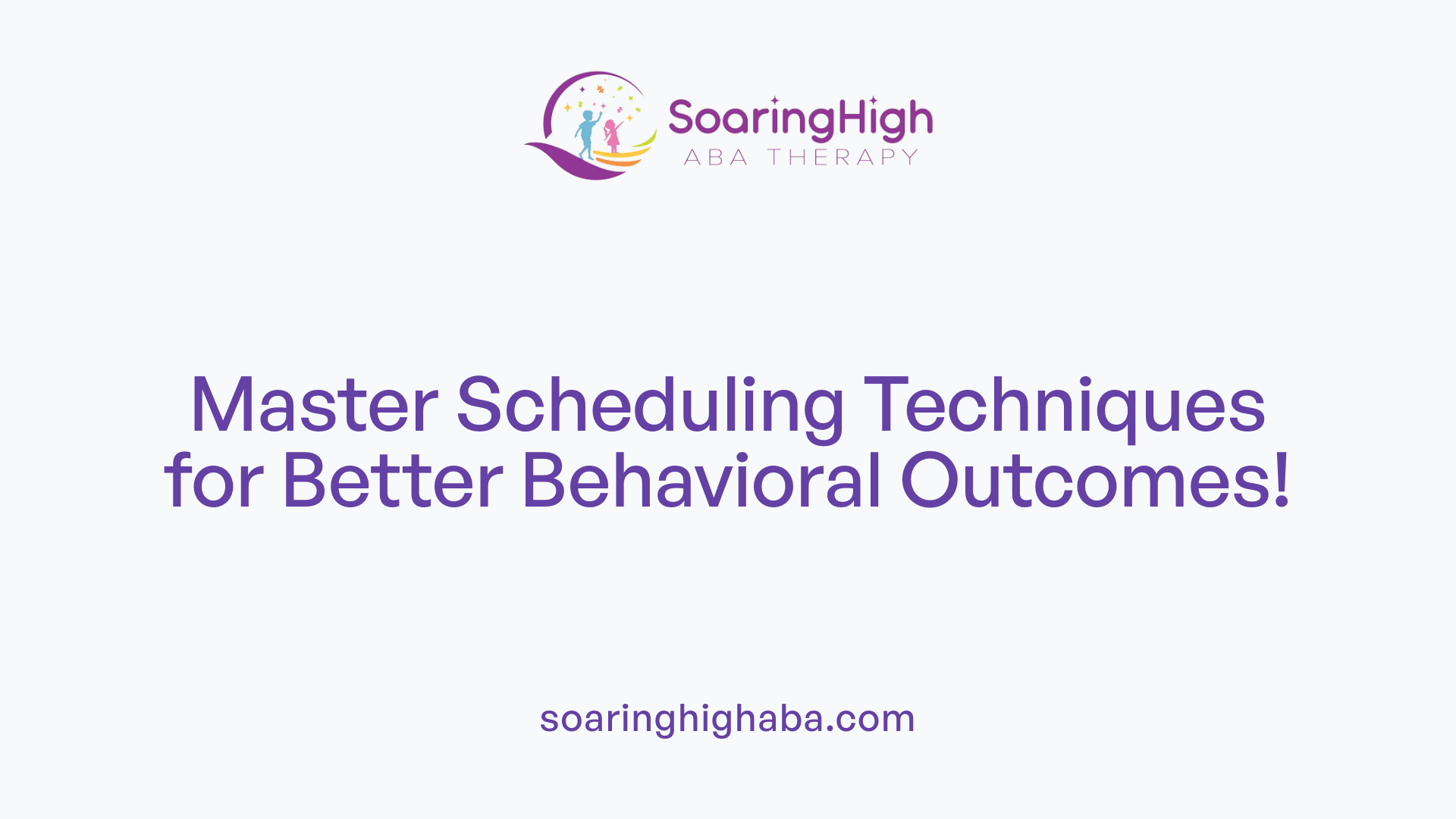 SoaringHigh
ABA THERAPY

Master Scheduling Techniques for Better Behavioral Outcomes!

soaringhighaba.com